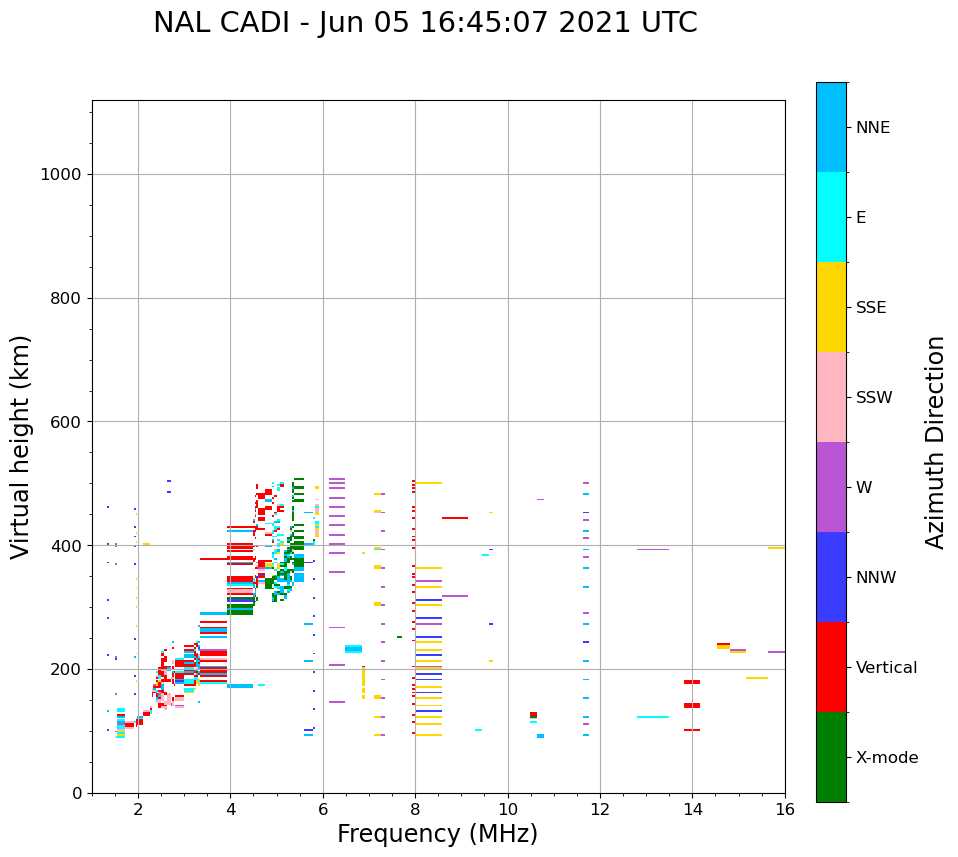 NAL CADI - Jun 05 16:45:07 2021 UTC

Virtual height (km)

1000
800
600
400
200
0

2
4
6
8
10
12
14
16

Frequency (MHz)

NNE
E
SSE
SSW
W
NNW
Vertical
X-mode

Azimuth Direction